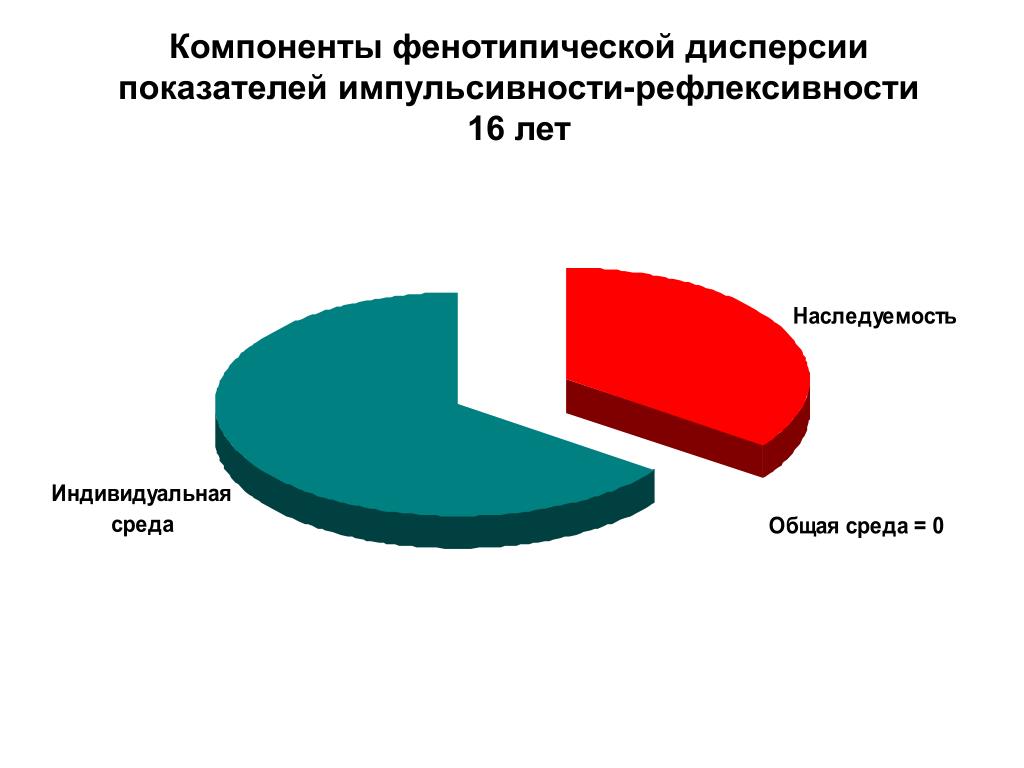 Компоненты фенотипической дисперсии показателей импульсивности-рефлексивности 16 лет

Наследуемость

Индивидуальная среда

Общая среда = 0